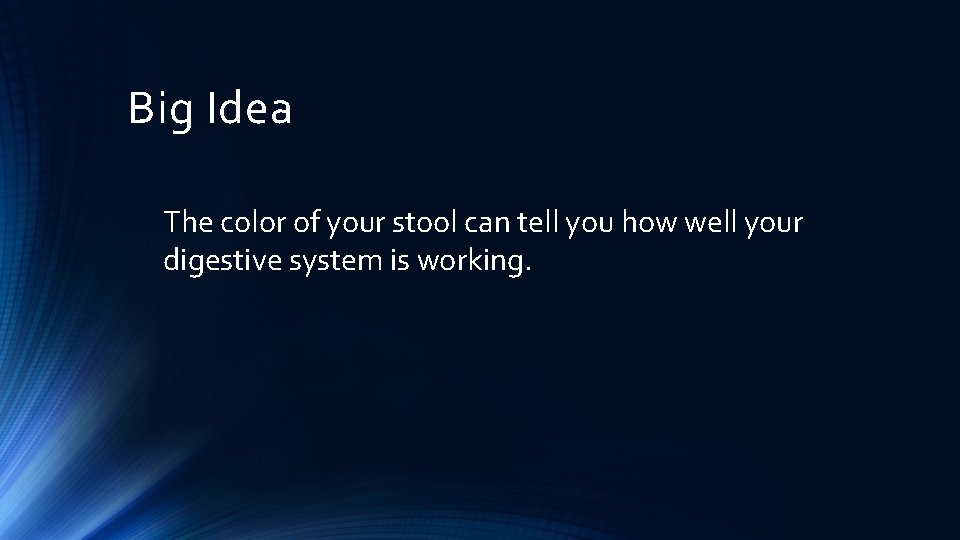 Big Idea

The color of your stool can tell you how well your digestive system is working.